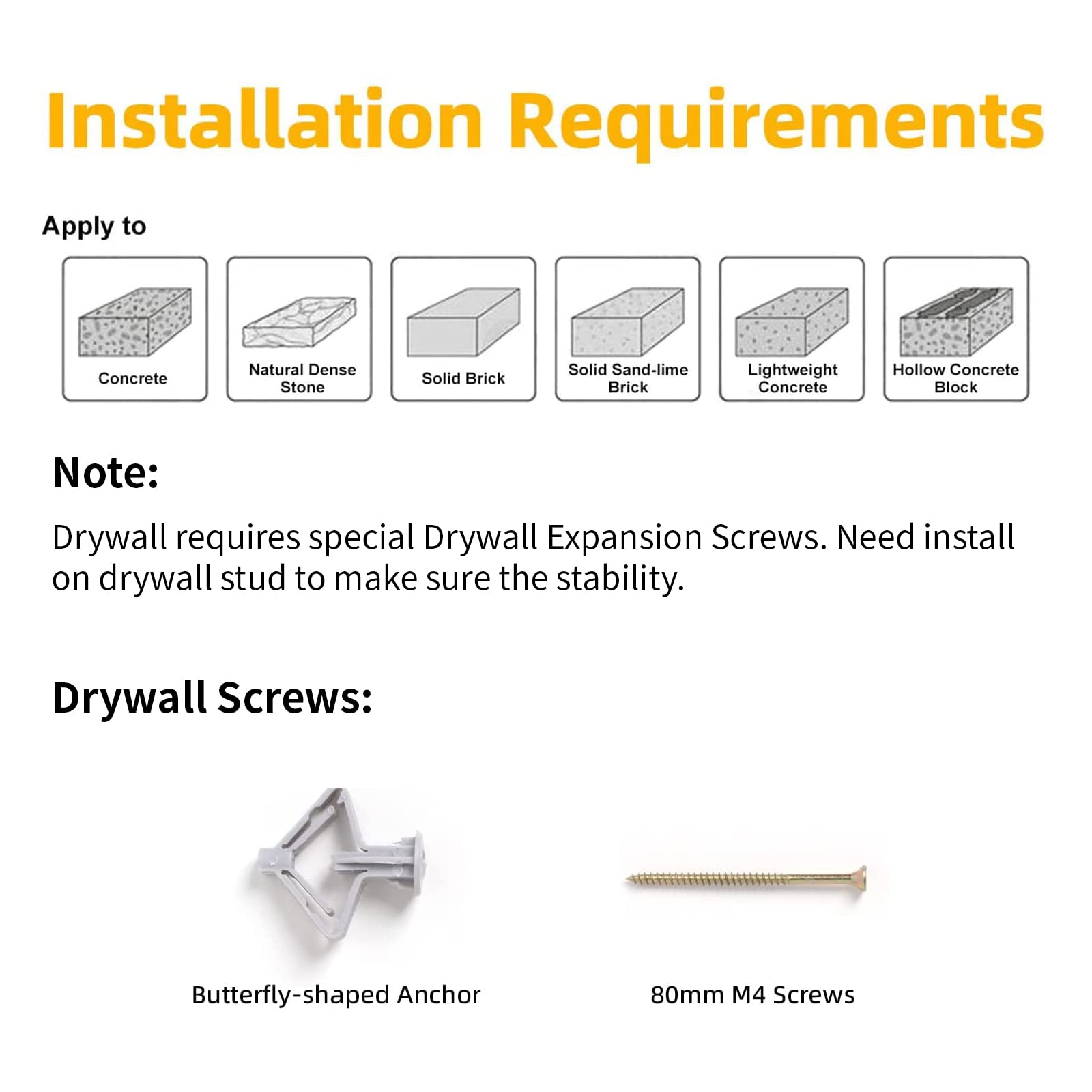 Installation Requirements

Apply to

Concrete

Natural Dense Stone

Solid Brick

Solid Sand-lime Brick

Lightweight Concrete

Hollow Concrete Block

Note:

Drywall requires special Drywall Expansion Screws. Need install on drywall stud to make sure the stability.

Drywall Screws:

Butterfly-shaped Anchor

80mm M4 Screws